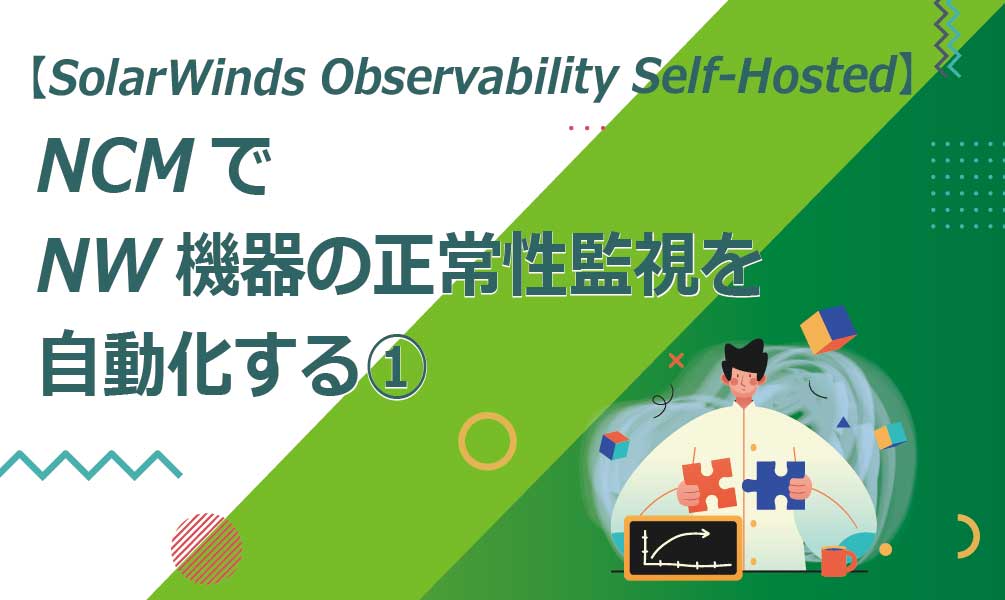 【SolarWinds Observability Self-Hosted】
NCM で
NW 機器の正常性監視を
自動化する①